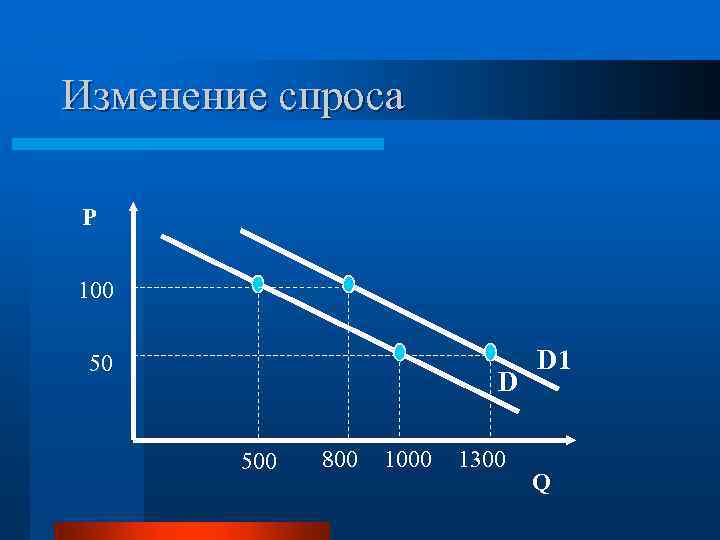 Изменение спроса

P

100

50

D1

D

500

800

1000

1300

Q